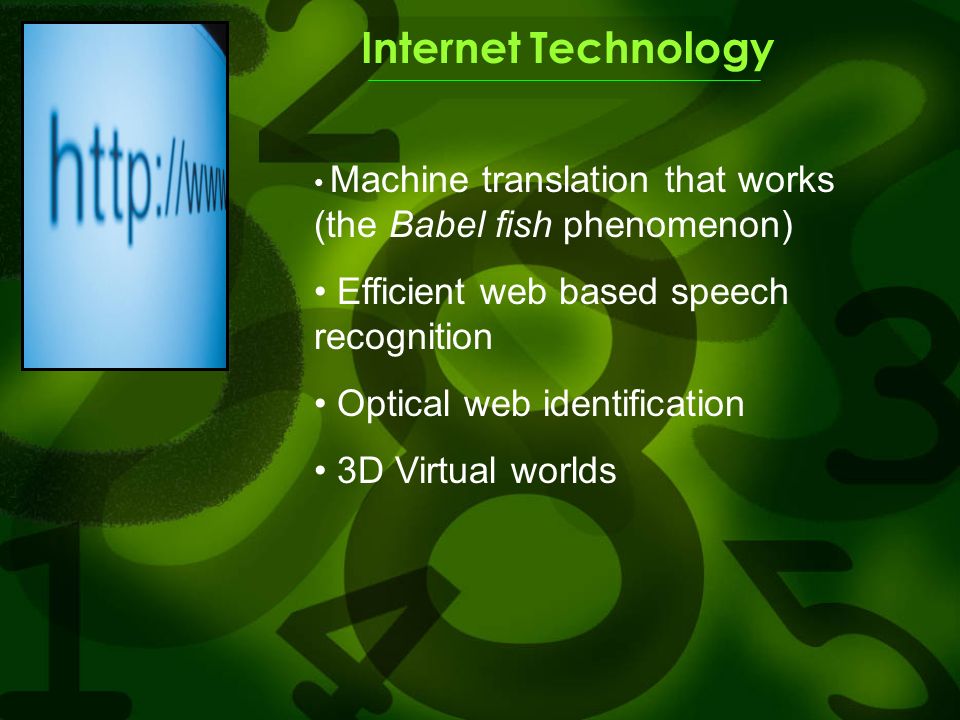 Internet Technology

http://www

• Machine translation that works (the Babel fish phenomenon)

• Efficient web based speech recognition

• Optical web identification

• 3D Virtual worlds